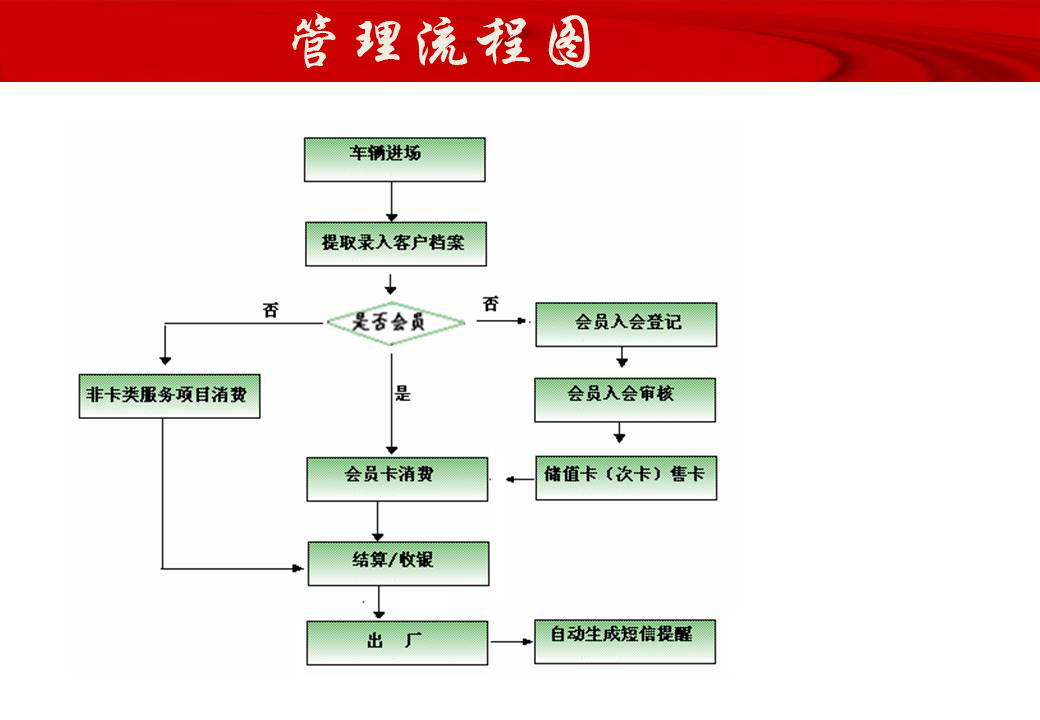 管理流程图

车辆进场

提取录入客户档案

否

是否会员

否

会员入会登记

非卡类服务项目消费

是

会员入会审核

会员卡消费

储值卡（次卡）售卡

结算/收银

出 厂

自动生成短信提醒